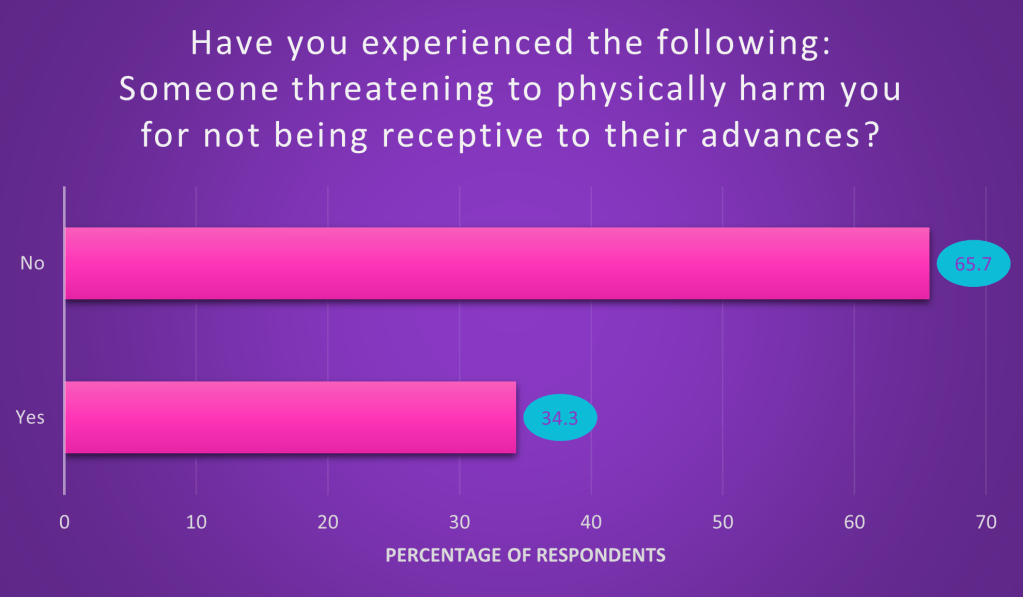 Have you experienced the following: Someone threatening to physically harm you for not being receptive to their advances?

No
65.7

Yes
34.3

0
10
20
30
40
50
60
70

PERCENTAGE OF RESPONDENTS